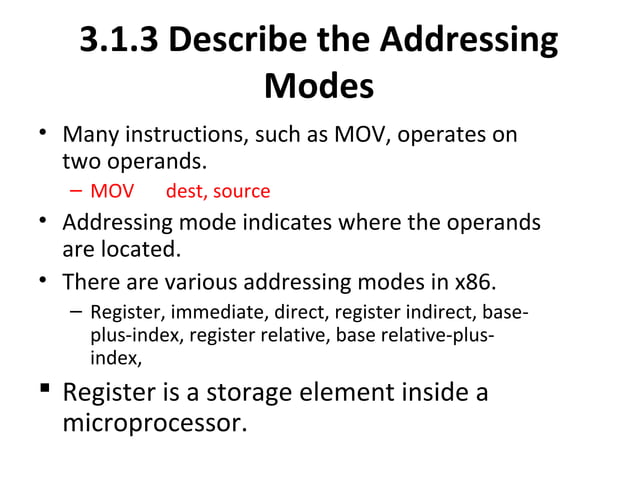 3.1.3 Describe the Addressing Modes

• Many instructions, such as MOV, operates on two operands.
– MOV dest, source

• Addressing mode indicates where the operands are located.

• There are various addressing modes in x86.
– Register, immediate, direct, register indirect, base-plus-index, register relative, base relative-plus-index,

▪ Register is a storage element inside a microprocessor.